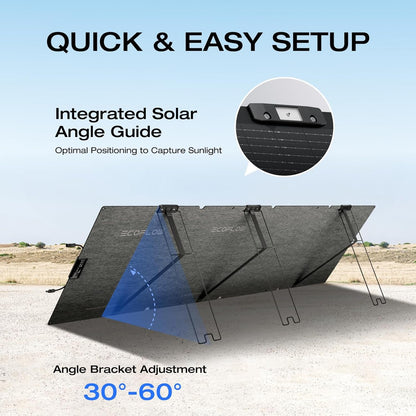 QUICK & EASY SETUP

Integrated Solar Angle Guide

Optimal Positioning to Capture Sunlight

ECOFLOW

ECOFLOW

Angle Bracket Adjustment

30°-60°